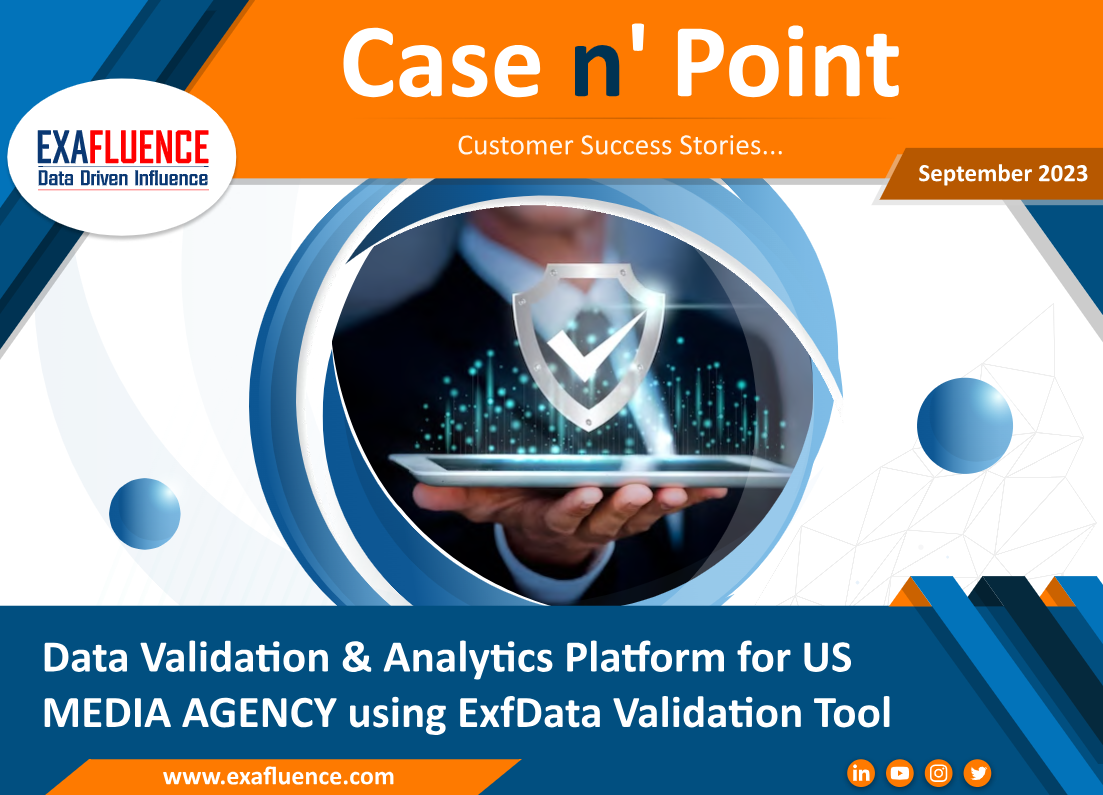 Case n' Point

Customer Success Stories...

EXAFLUENCE
Data Driven Influence

September 2023

Data Validation & Analytics Platform for US MEDIA AGENCY using ExfData Validation Tool

www.exafluence.com